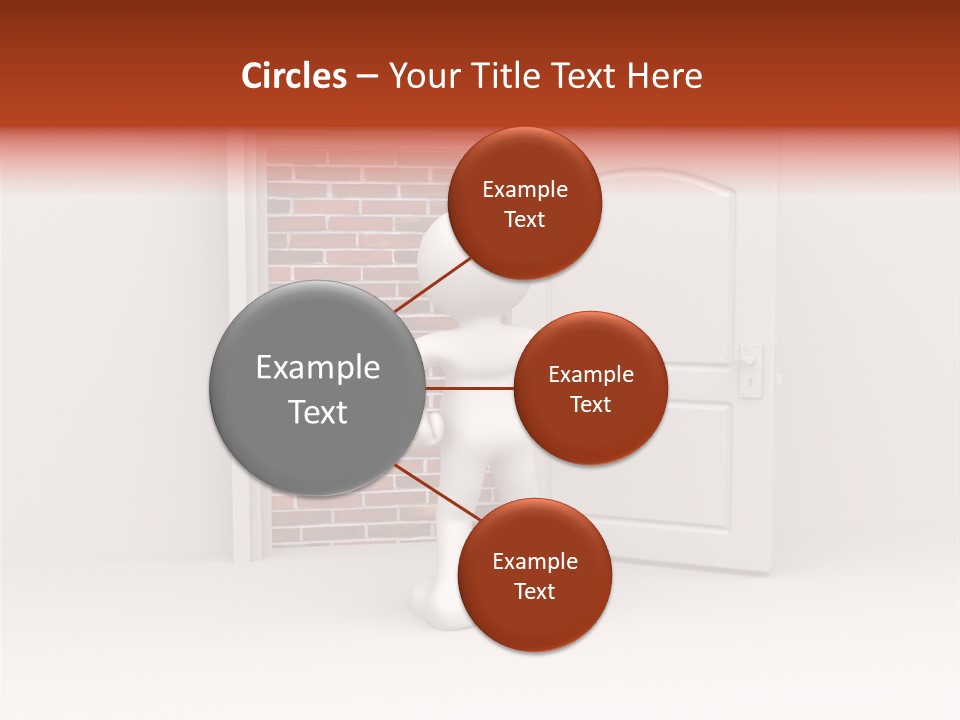 Circles – Your Title Text Here

Example Text

Example Text

Example Text

Example Text